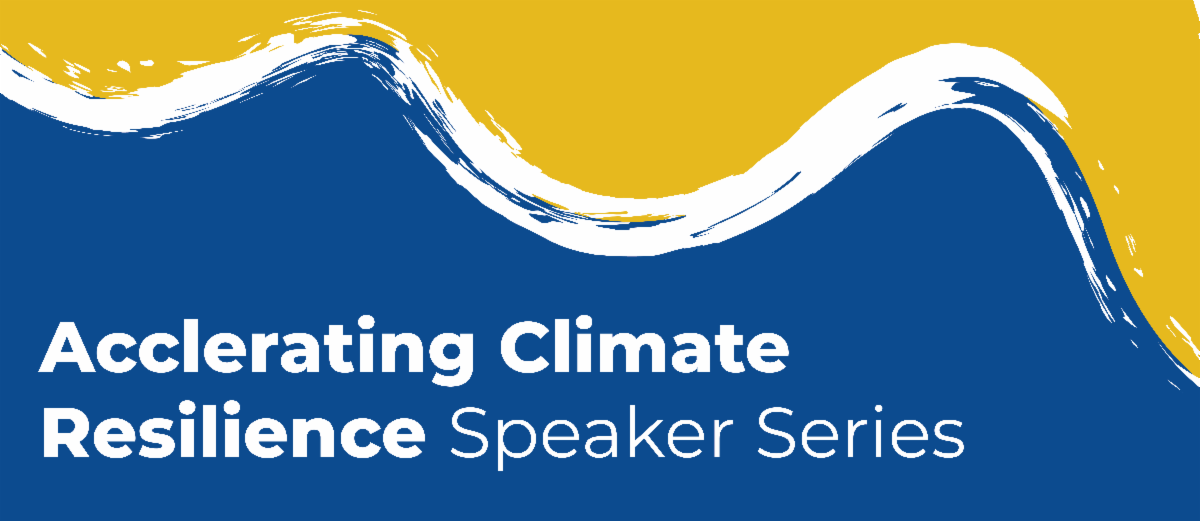 Acclerating Climate Resilience Speaker Series